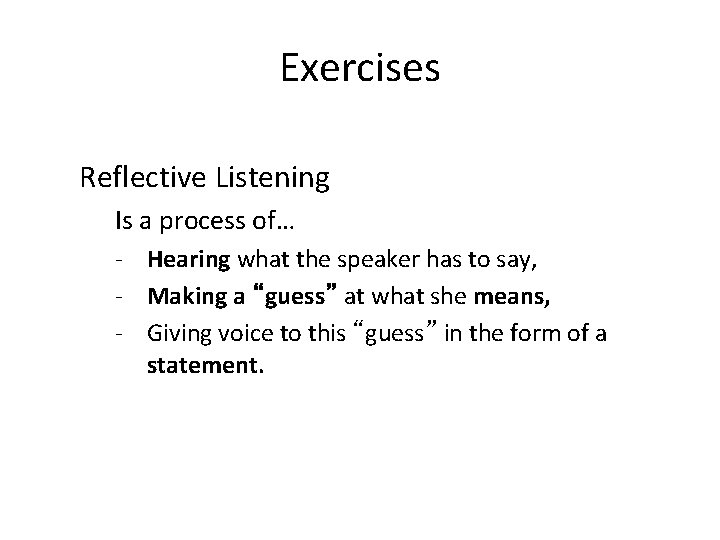 Exercises

Reflective Listening

Is a process of…

- Hearing what the speaker has to say,
- Making a “guess” at what she means,
- Giving voice to this “guess” in the form of a statement.